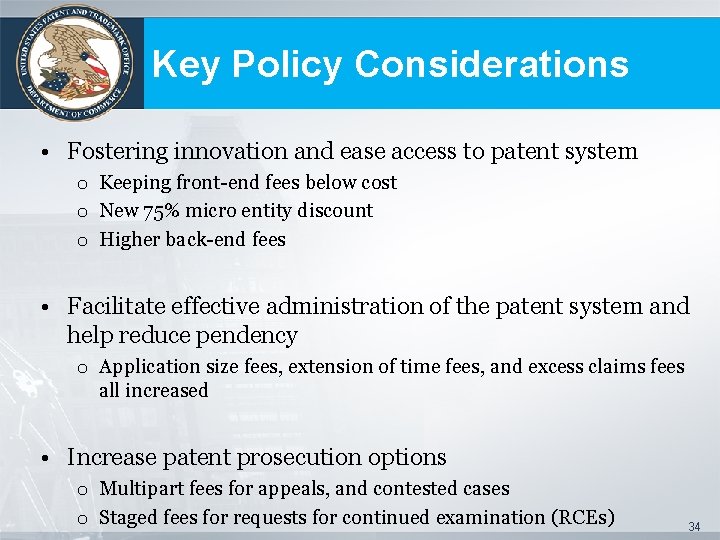 UNITED STATES PATENT AND TRADEMARK OFFICE DEPARTMENT OF COMMERCE

Key Policy Considerations

• Fostering innovation and ease access to patent system
  o Keeping front-end fees below cost
  o New 75% micro entity discount
  o Higher back-end fees

• Facilitate effective administration of the patent system and help reduce pendency
  o Application size fees, extension of time fees, and excess claims fees all increased

• Increase patent prosecution options
  o Multipart fees for appeals, and contested cases
  o Staged fees for requests for continued examination (RCEs)

34